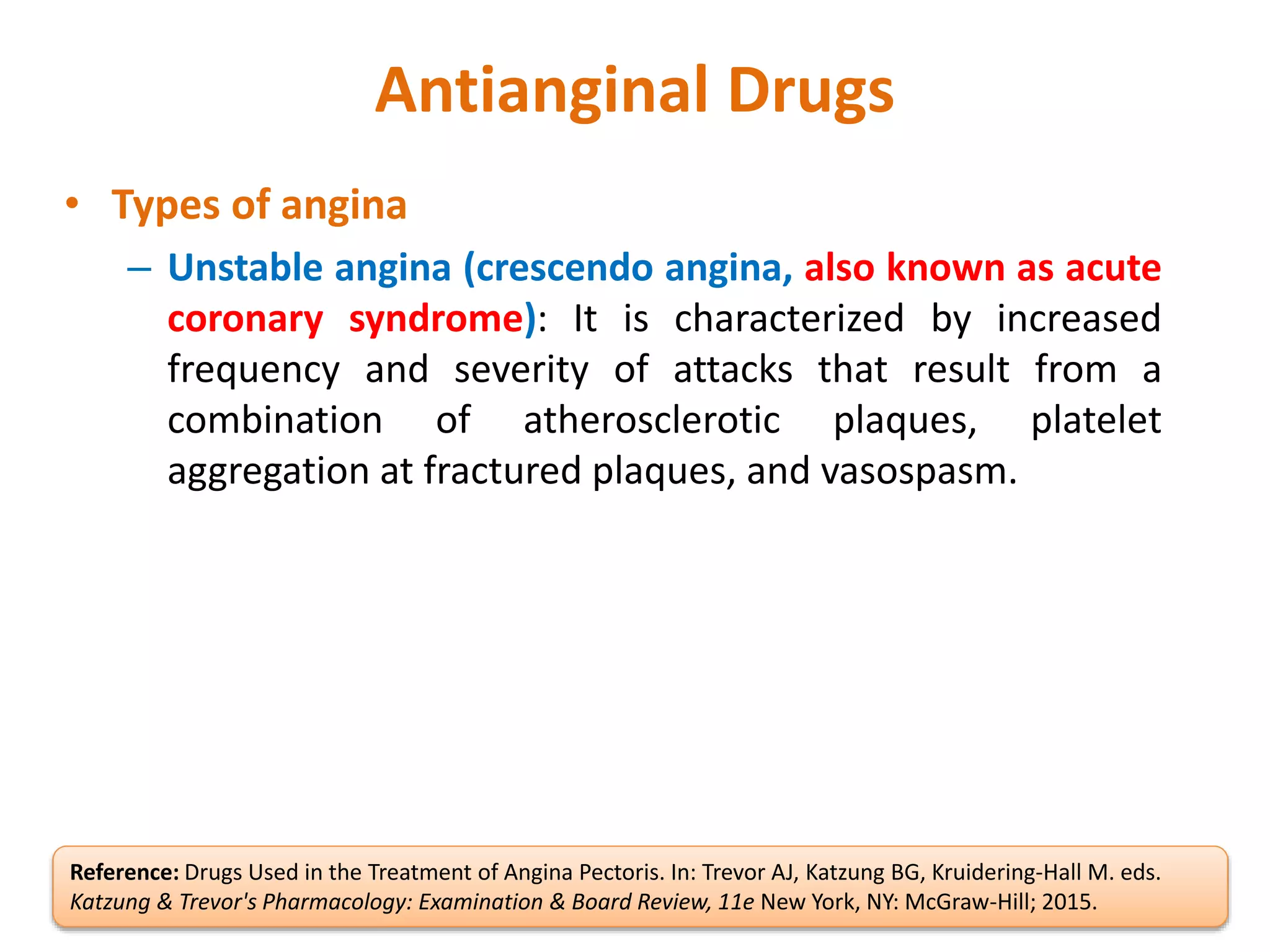 Antianginal Drugs

• Types of angina

– Unstable angina (crescendo angina, also known as acute coronary syndrome): It is characterized by increased frequency and severity of attacks that result from a combination of atherosclerotic plaques, platelet aggregation at fractured plaques, and vasospasm.

Reference: Drugs Used in the Treatment of Angina Pectoris. In: Trevor AJ, Katzung BG, Kruidering-Hall M. eds. Katzung & Trevor's Pharmacology: Examination & Board Review, 11e New York, NY: McGraw-Hill; 2015.